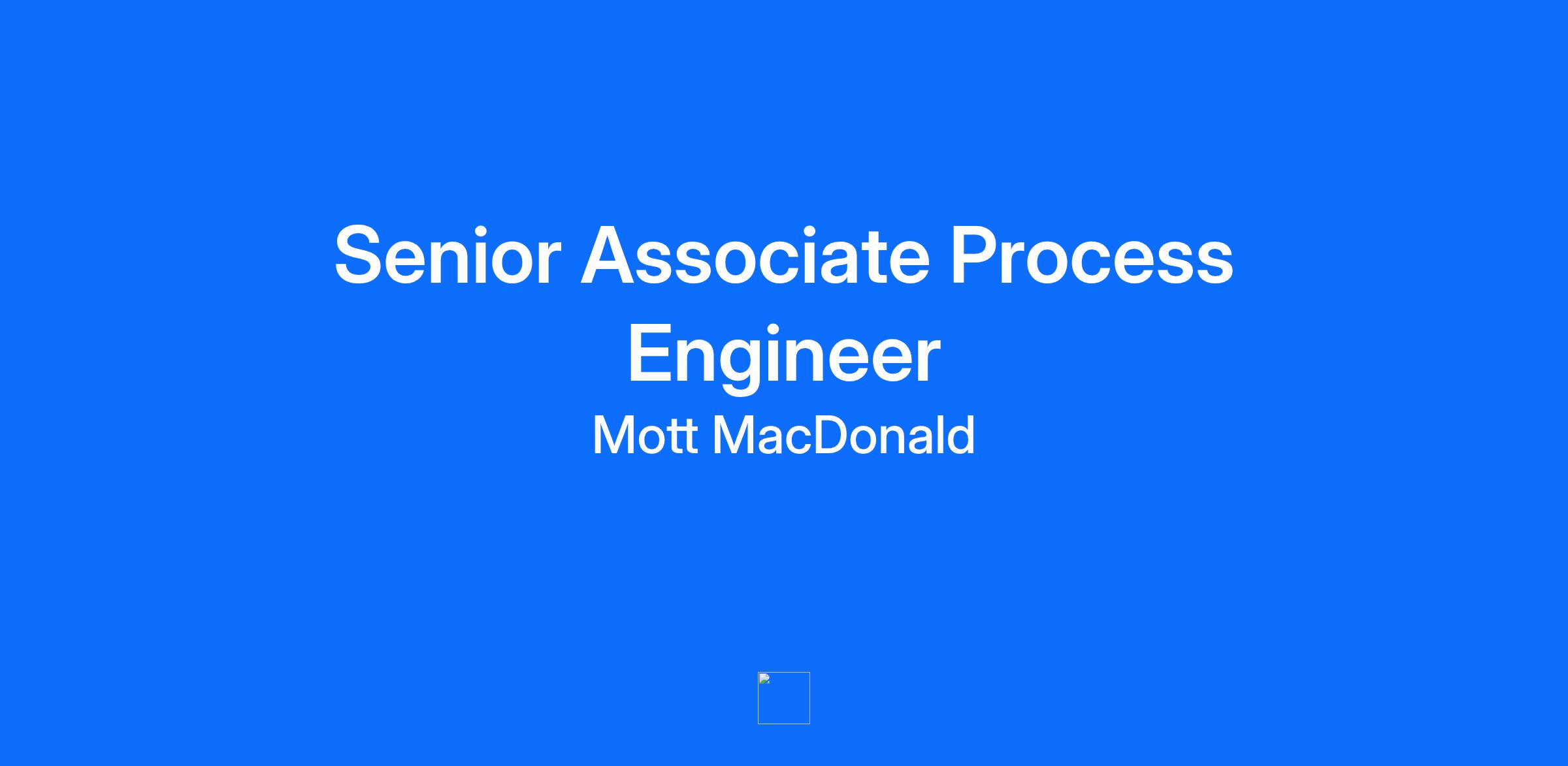 Senior Associate Process Engineer

Mott MacDonald